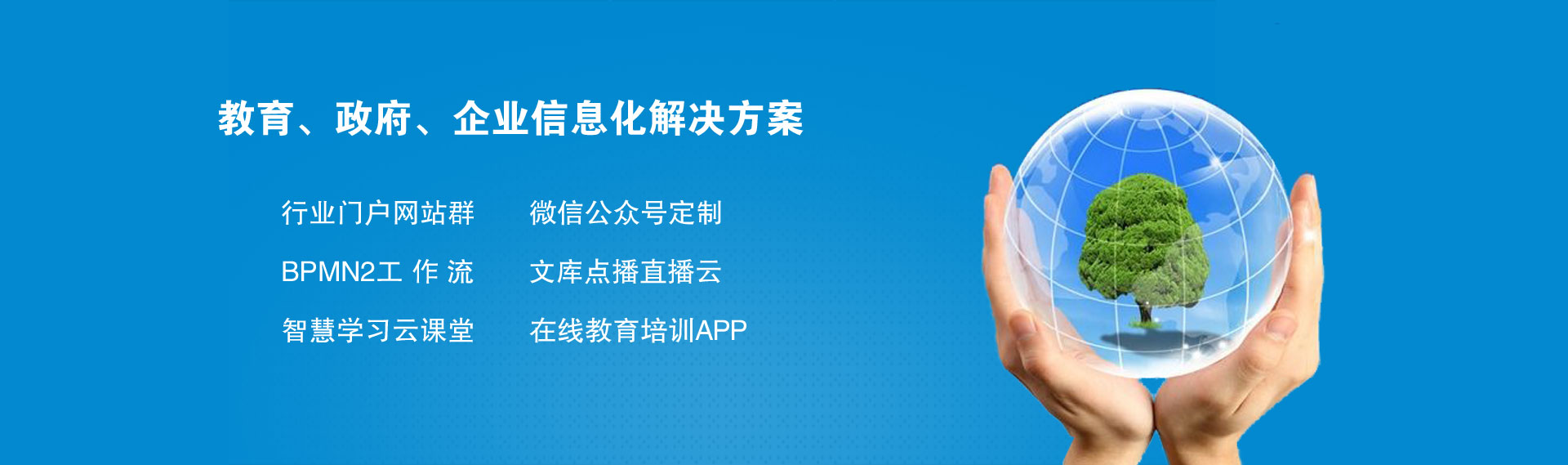 教育、政府、企业信息化解决方案

行业门户网站群
BPMN2工 作 流
智慧学习云课堂

微信公众号定制
文库点播直播云
在线教育培训APP